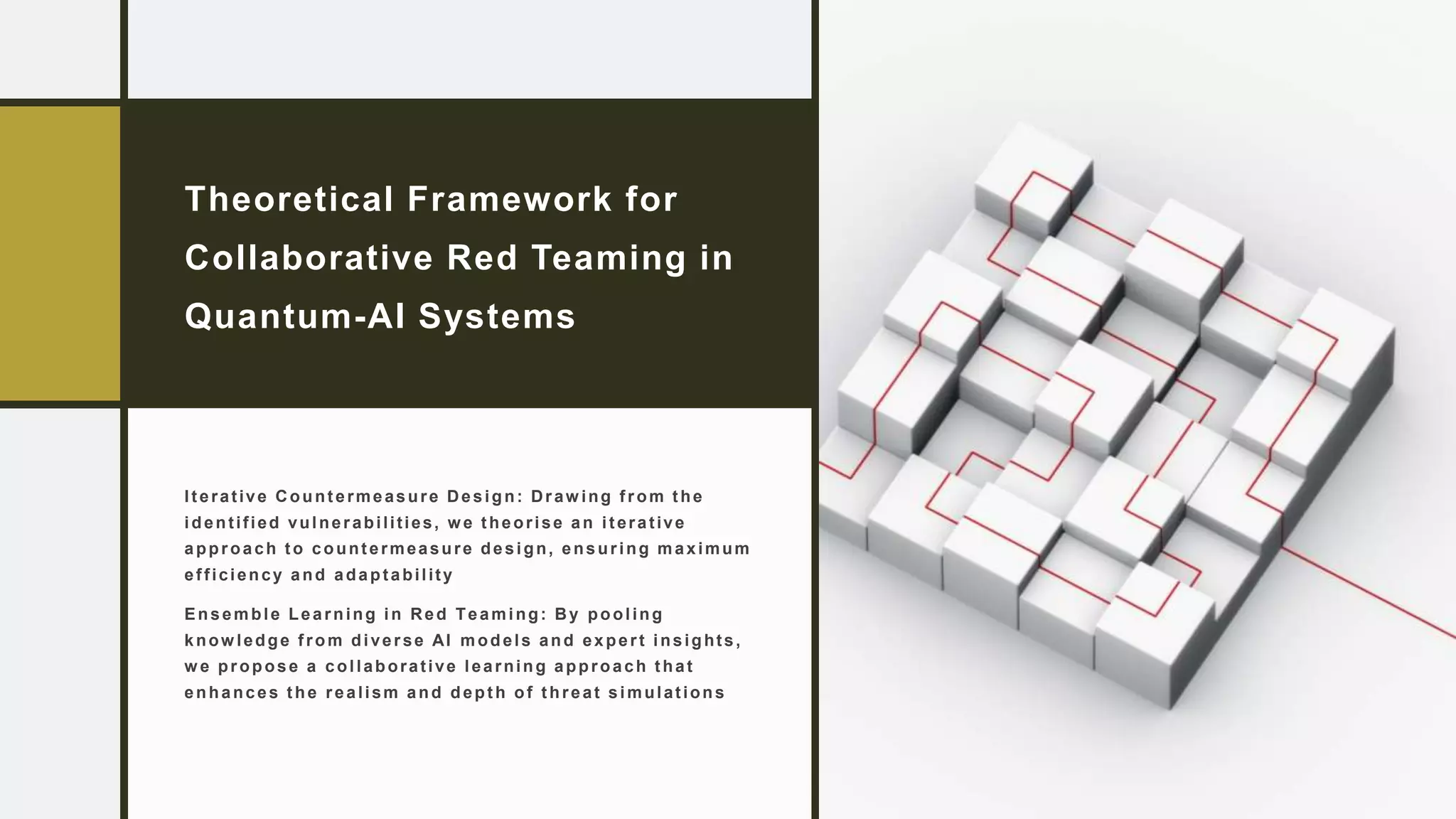 Theoretical Framework for Collaborative Red Teaming in Quantum-AI Systems

Iterative Countermeasure Design: Drawing from the identified vulnerabilities, we theorise an iterative approach to countermeasure design, ensuring maximum efficiency and adaptability

Ensemble Learning in Red Teaming: By pooling knowledge from diverse AI models and expert insights, we propose a collaborative learning approach that enhances the realism and depth of threat simulations